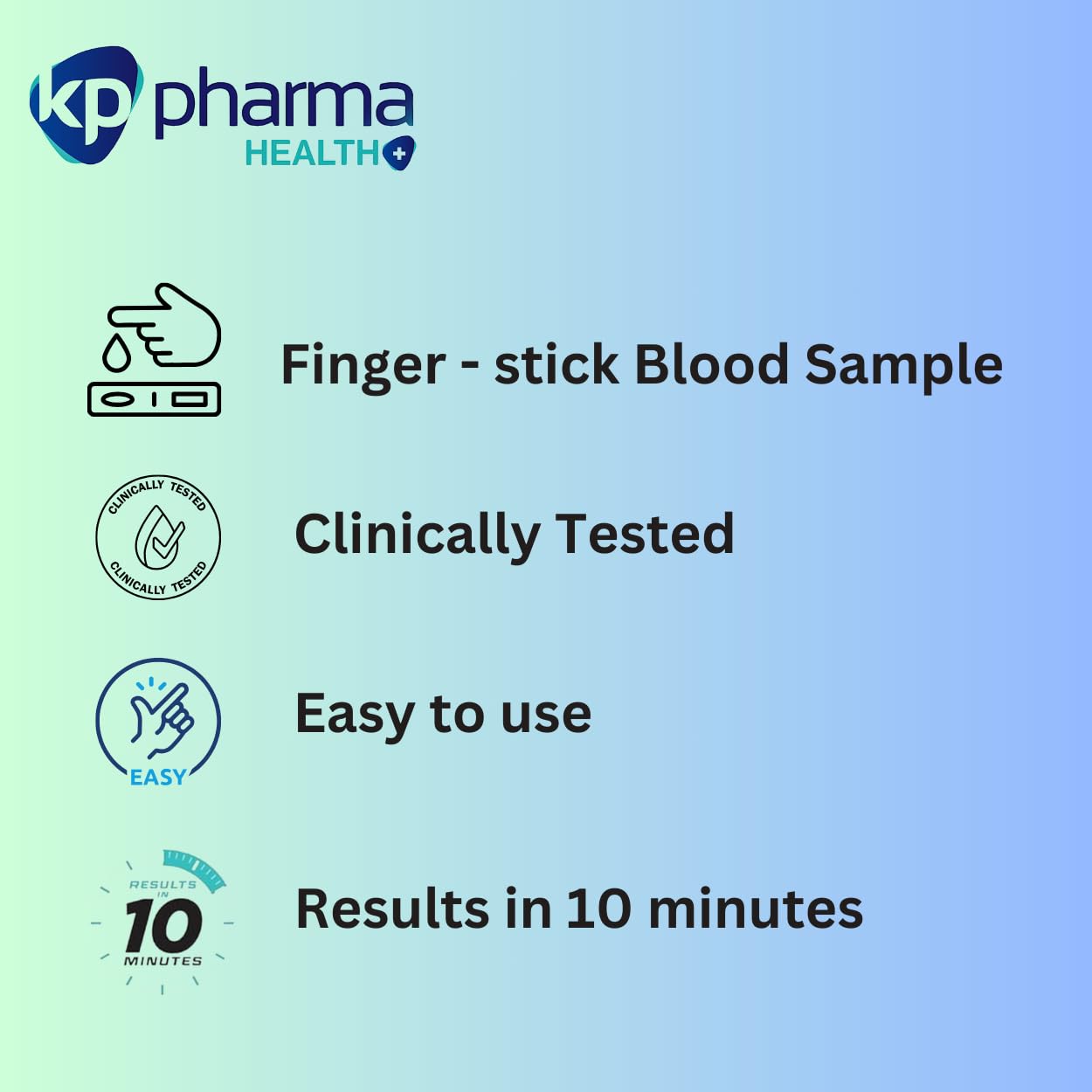 kp pharma
HEALTH

Finger - stick Blood Sample

CLINICALLY TESTED
CLINICALLY TESTED

Clinically Tested

EASY

Easy to use

RESULTS IN 10 MINUTES

Results in 10 minutes